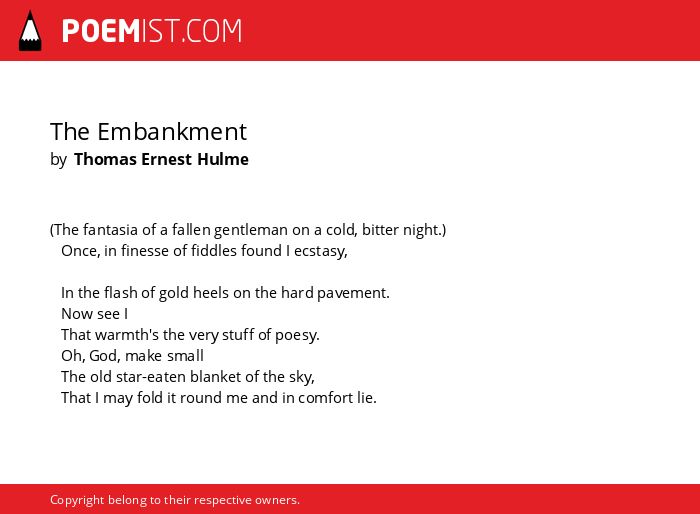 POEMIST.COM

The Embankment
by Thomas Ernest Hulme

(The fantasia of a fallen gentleman on a cold, bitter night.)
Once, in finesse of fiddles found I ecstasy,

In the flash of gold heels on the hard pavement.
Now see I
That warmth's the very stuff of poesy.
Oh, God, make small
The old star-eaten blanket of the sky,
That I may fold it round me and in comfort lie.

Copyright belong to their respective owners.